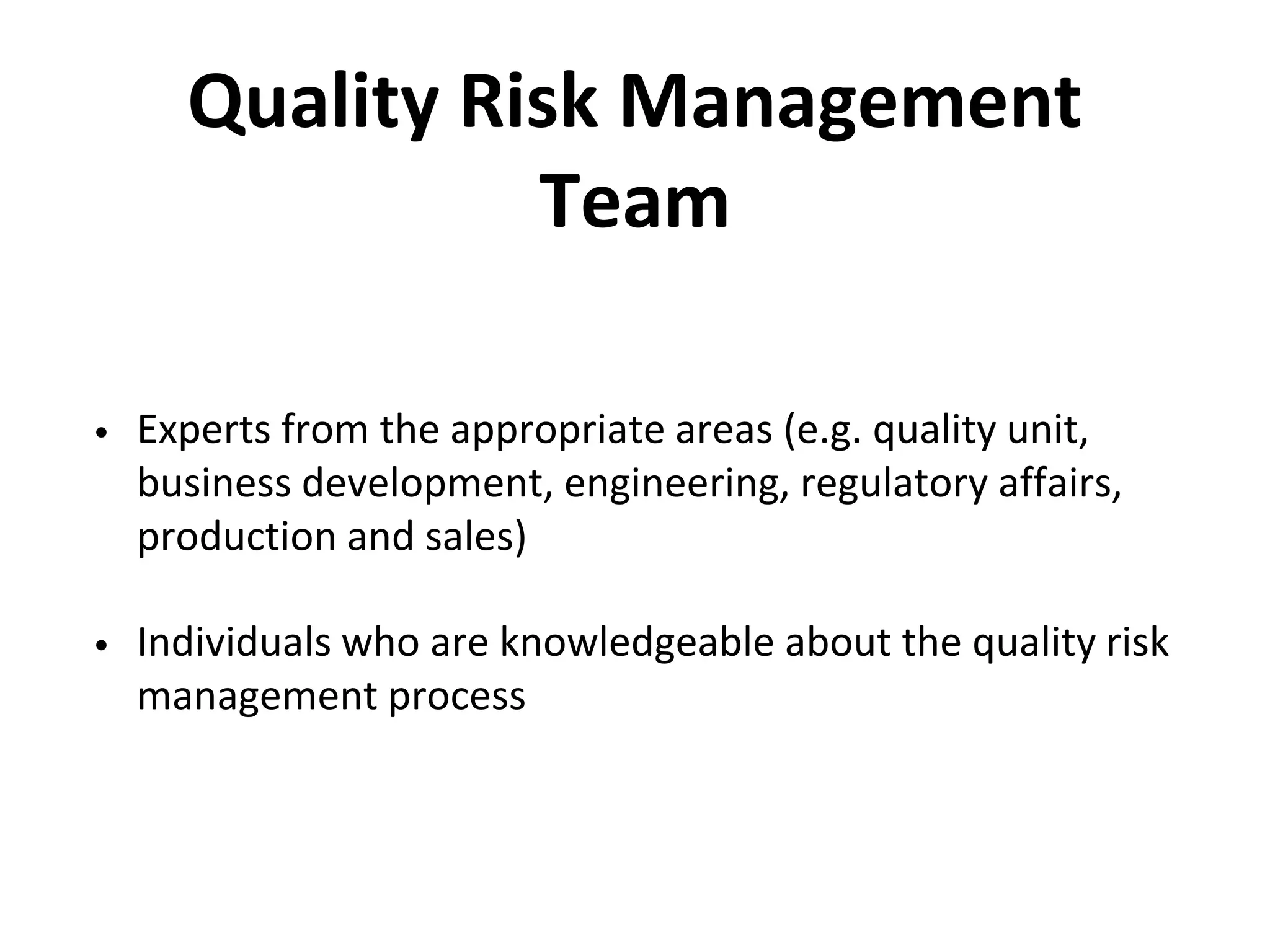 Quality Risk Management Team

• Experts from the appropriate areas (e.g. quality unit, business development, engineering, regulatory affairs, production and sales)

• Individuals who are knowledgeable about the quality risk management process